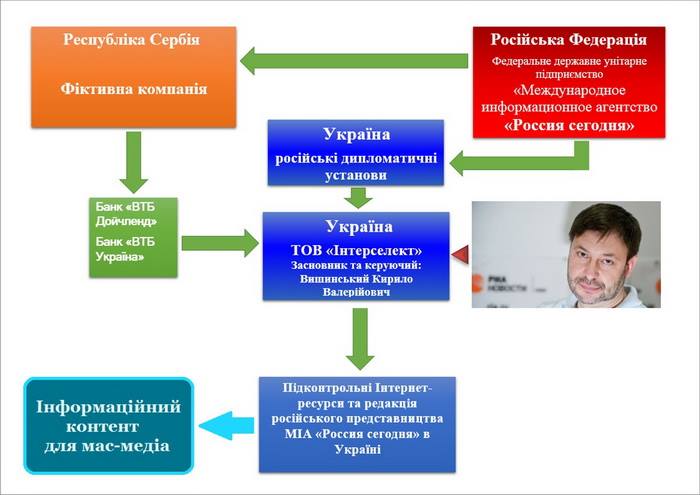 Республіка Сербія

Фіктивна компанія

Російська Федерація

Федеральне державне унітарне підприємство

«Международное информационное агентство

«Россия сегодня»

Україна

російські дипломатичні установи

Банк «ВТБ Дойчленд»

Банк «ВТБ Україна»

Україна

ТОВ «Інтерселект»

Засновник та керуючий: Вишинський Кирило Валерійович

РИА НОВОСТИ

Підконтрольні Інтернет-ресурси та редакція російського представництва МІА «Россия сегодня» в Україні

Інформаційний контент для мас-медіа